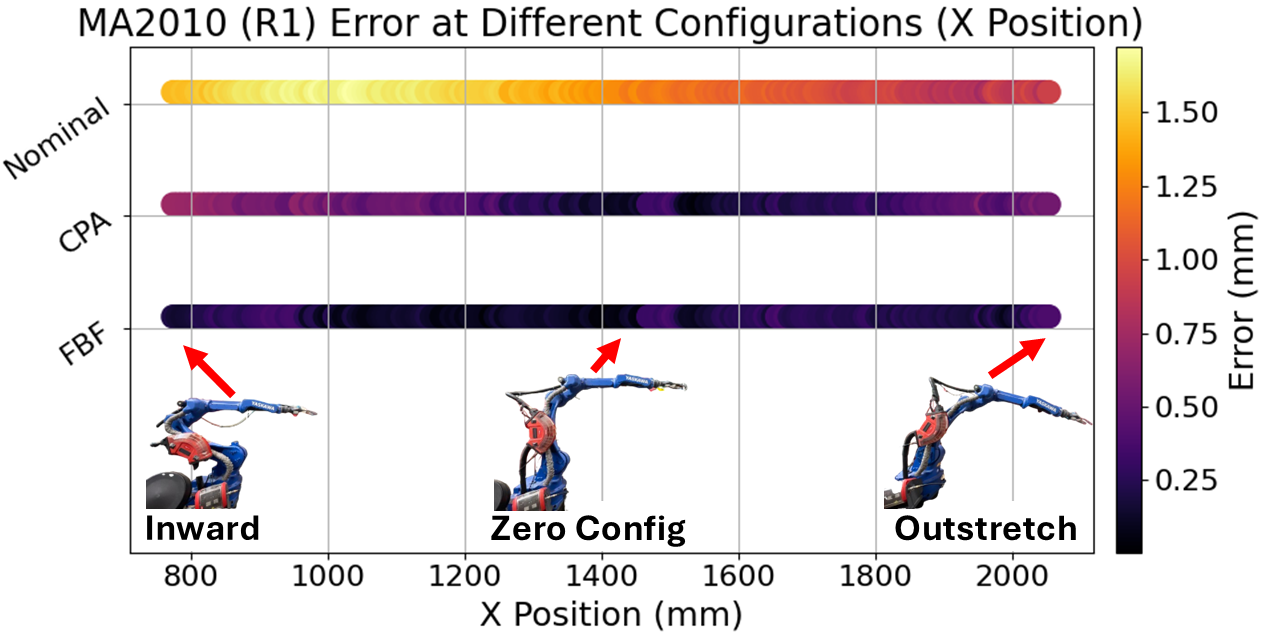 MA2010 (R1) Error at Different Configurations (X Position)

Nominal
CPA
FBF

Inward
Zero Config
Outstretch

800 1000 1200 1400 1600 1800 2000
X Position (mm)

1.50
1.25
1.00
0.75
0.50
0.25
Error (mm)